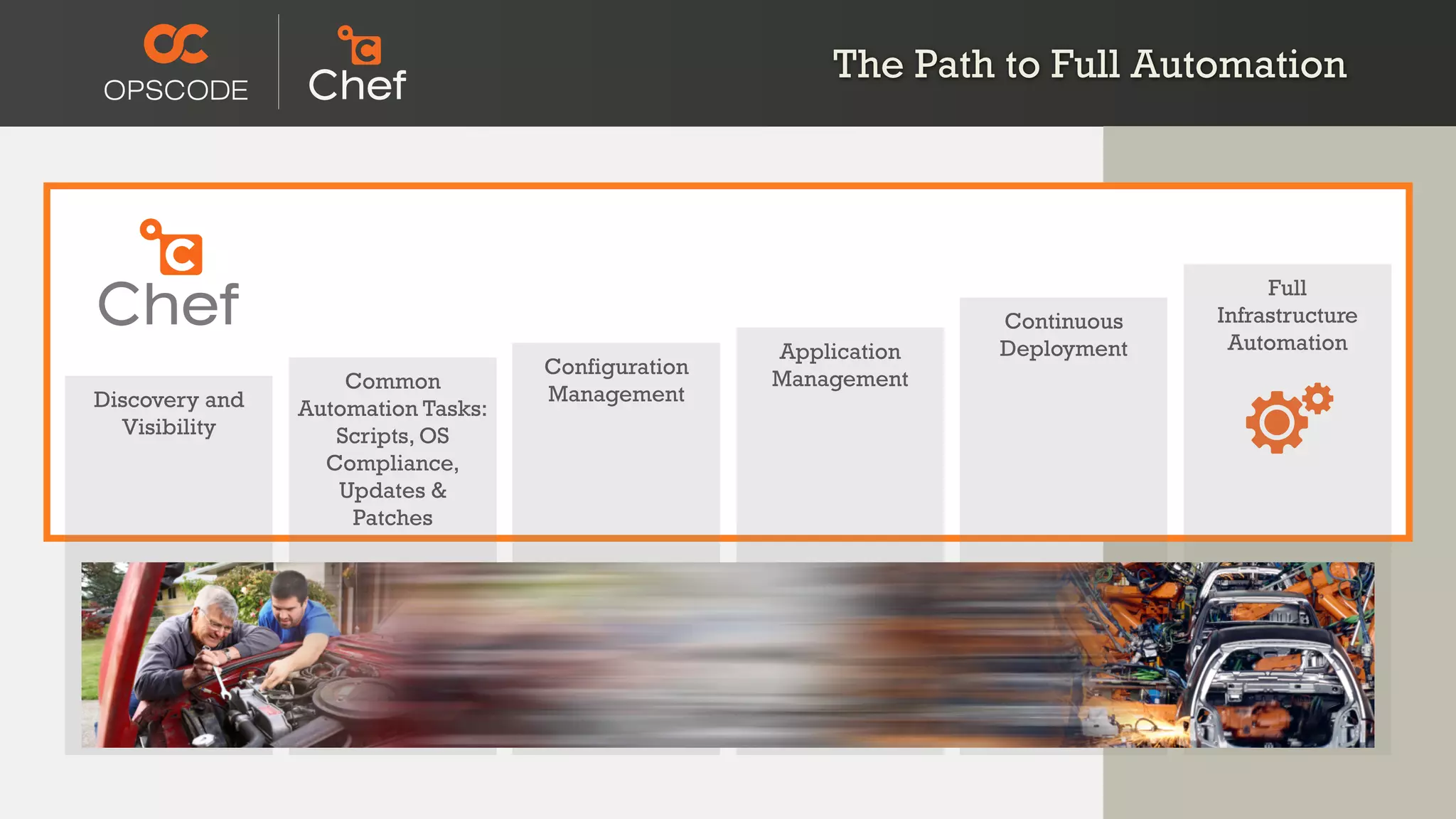 OPSCODE

Chef

The Path to Full Automation

Chef

Discovery and Visibility

Common Automation Tasks: Scripts, OS Compliance, Updates & Patches

Configuration Management

Application Management

Continuous Deployment

Full Infrastructure Automation